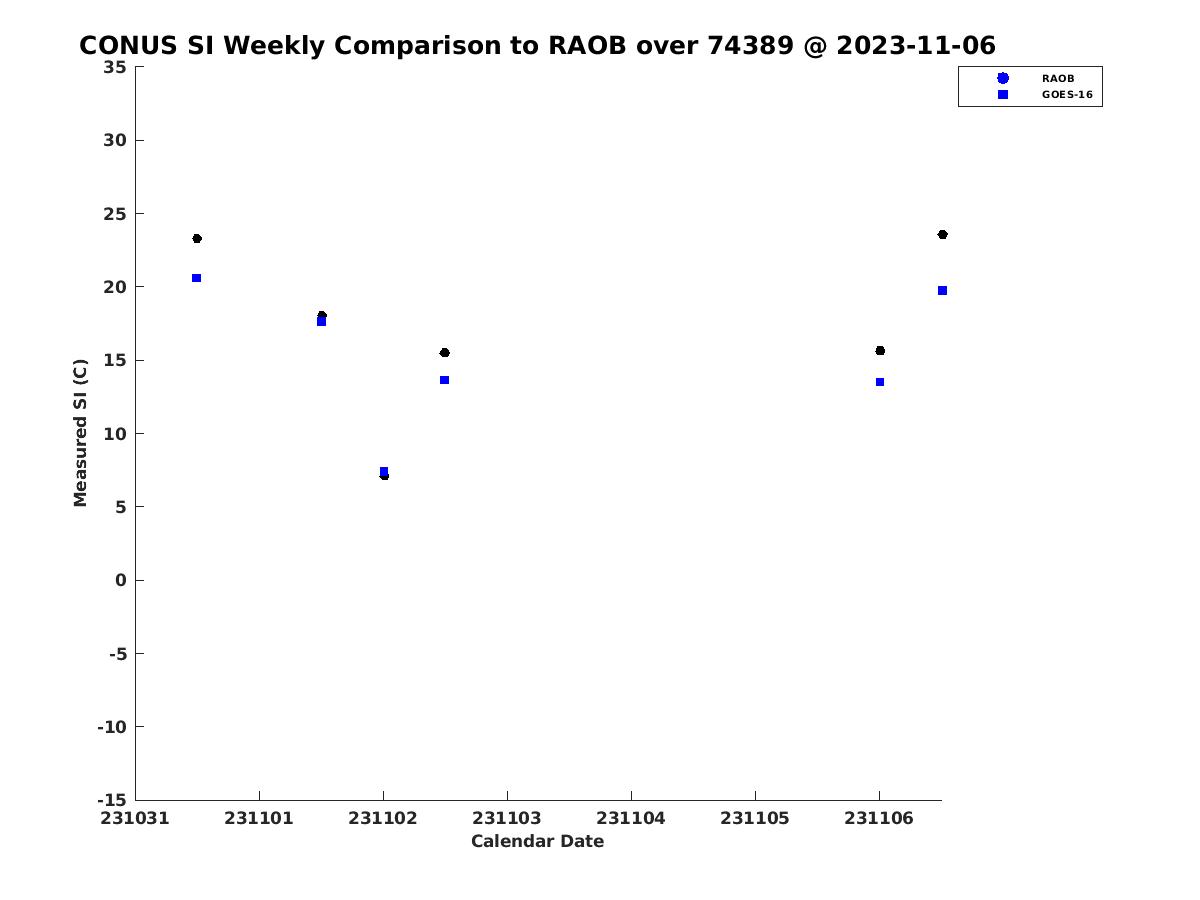 CONUS SI Weekly Comparison to RAOB over 74389 @ 2023-11-06

RAOB
GOES-16

35
30
25
20
15
10
5
0
-5
-10
-15

Measured SI (C)

231031
231101
231102
231103
231104
231105
231106

Calendar Date